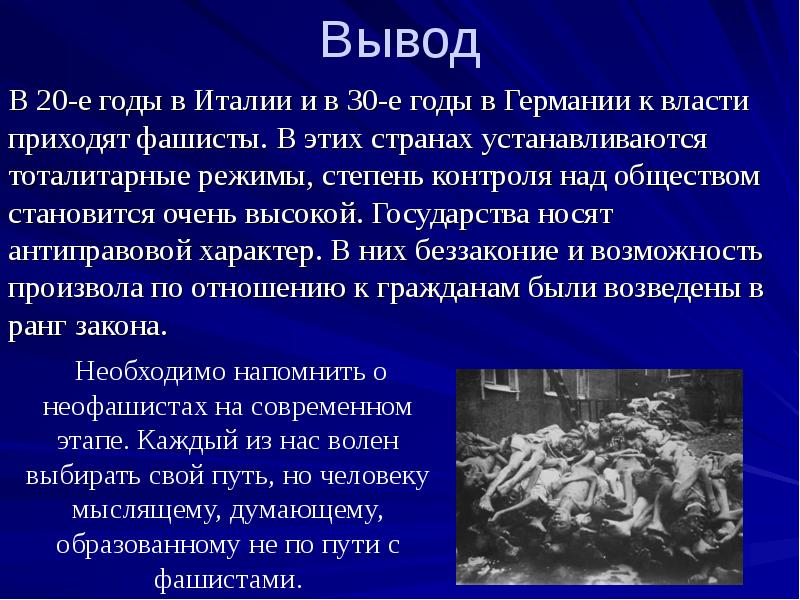 Вывод

В 20-е годы в Италии и в 30-е годы в Германии к власти приходят фашисты. В этих странах устанавливаются тоталитарные режимы, степень контроля над обществом становится очень высокой. Государства носят антиправовой характер. В них беззаконие и возможность произвола по отношению к гражданам были возведены в ранг закона.

Необходимо напомнить о неофашистах на современном этапе. Каждый из нас волен выбирать свой путь, но человеку мыслящему, думающему, образованному не по пути с фашистами.